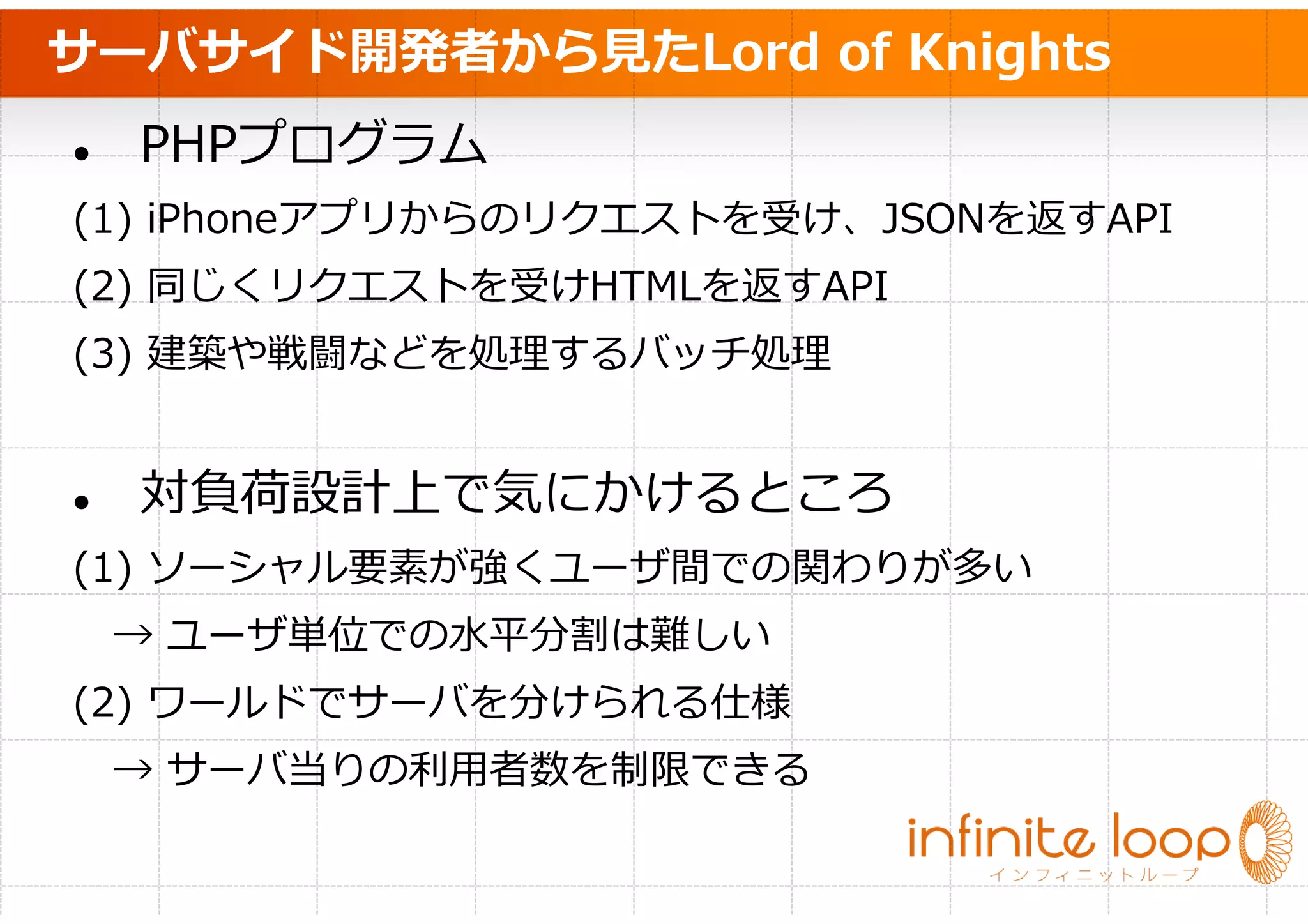 サーバサイド開発者から見たLord of Knights

• PHPプログラム

(1) iPhoneアプリからのリクエストを受け、JSONを返すAPI

(2) 同じくリクエストを受けHTMLを返すAPI

(3) 建築や戦闘などを処理するバッチ処理

• 対負荷設計上で気にかけるところ

(1) ソーシャル要素が強くユーザ間での関わりが多い

→ ユーザ単位での水平分割は難しい

(2) ワールドでサーバを分けられる仕様

→ サーバ当りの利用者数を制限できる

infinite loop
インフィニットループ